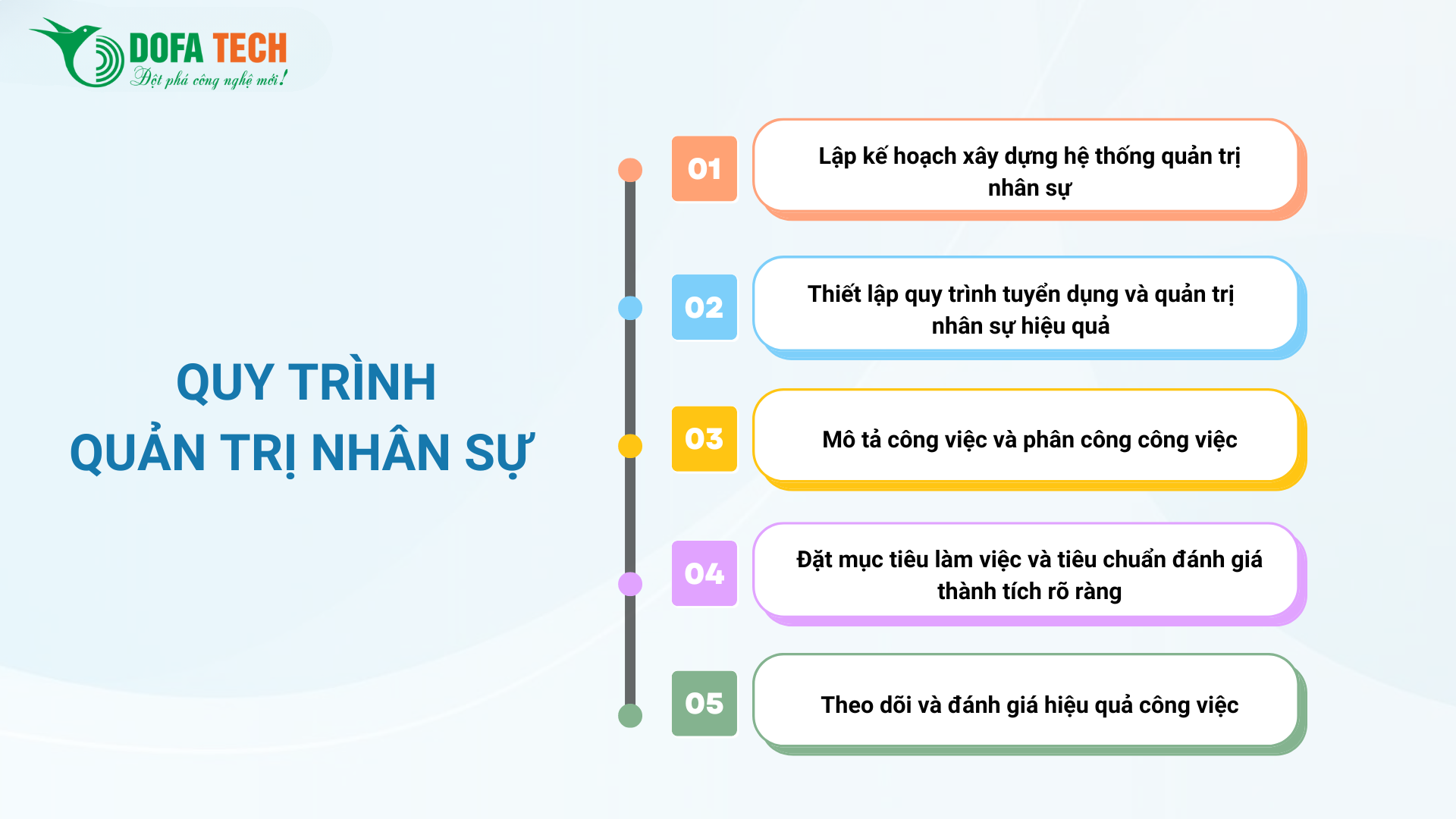 DOFA TECH
Đột phá công nghệ mới!

QUY TRÌNH
QUẢN TRỊ NHÂN SỰ

01
Lập kế hoạch xây dựng hệ thống quản trị nhân sự

02
Thiết lập quy trình tuyển dụng và quản trị nhân sự hiệu quả

03
Mô tả công việc và phân công công việc

04
Đặt mục tiêu làm việc và tiêu chuẩn đánh giá thành tích rõ ràng

05
Theo dõi và đánh giá hiệu quả công việc